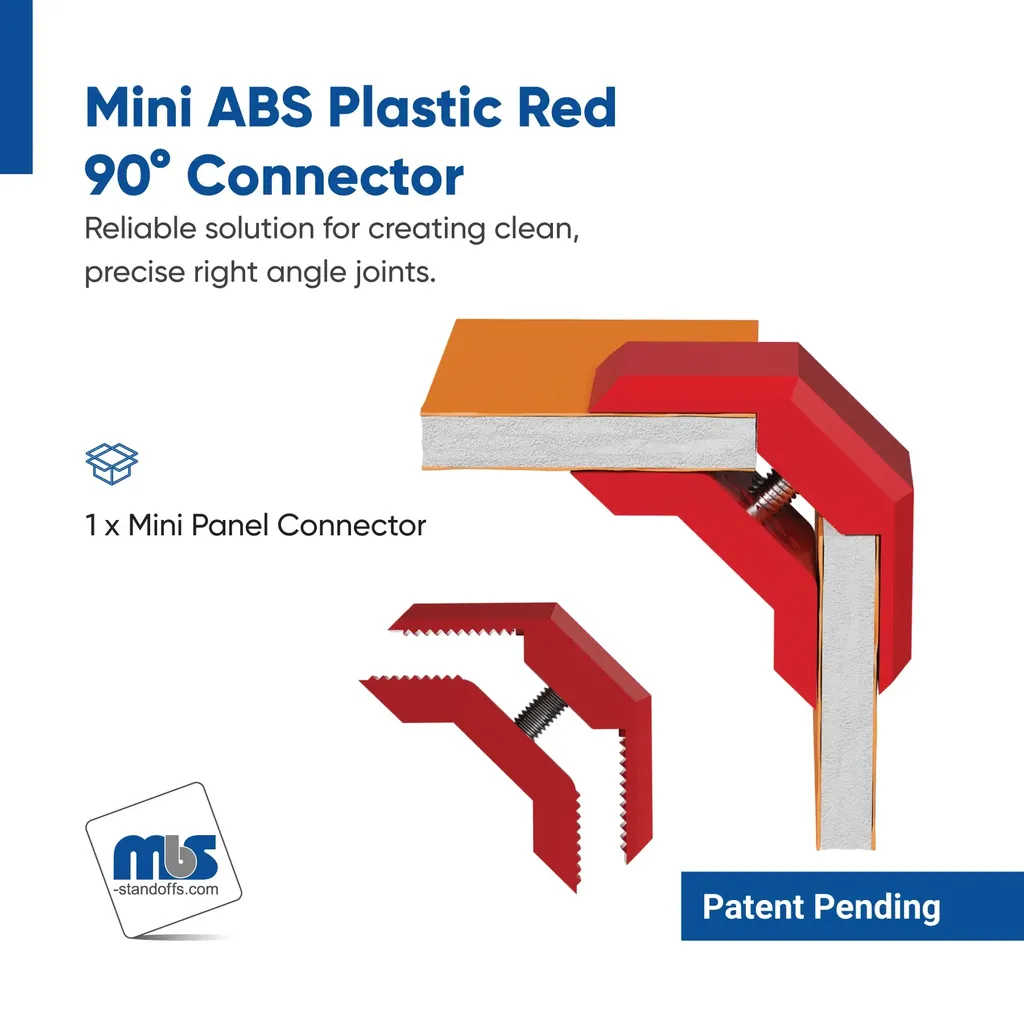 Mini ABS Plastic Red 90° Connector

Reliable solution for creating clean, precise right angle joints.

1 x Mini Panel Connector

mbs
-standoffs.com

Patent Pending